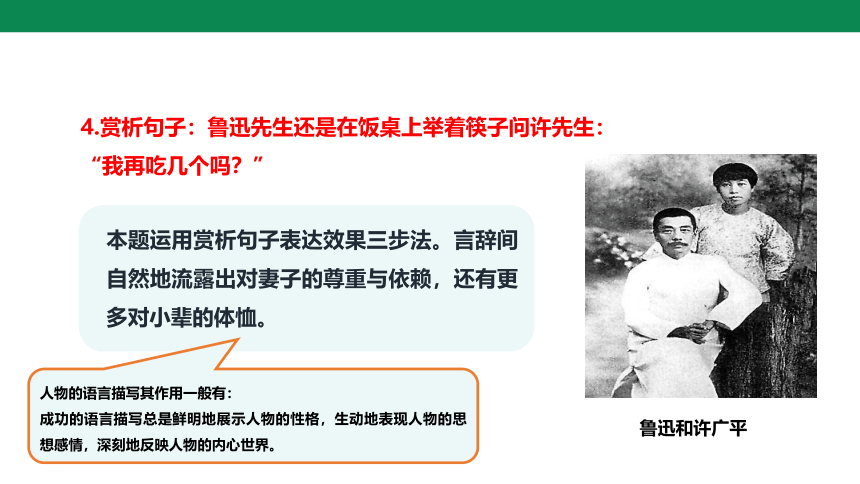 4.赏析句子：鲁迅先生还是在饭桌上举着筷子问许先生：“我再吃几个吗？”

本题运用赏析句子表达效果三步法。言辞间自然地流露出对妻子的尊重与依赖，还有更多对小辈的体恤。

人物的语言描写其作用一般有：
成功的语言描写总是鲜明地展示人物的性格，生动地表现人物的思想感情，深刻地反映人物的内心世界。

鲁迅和许广平